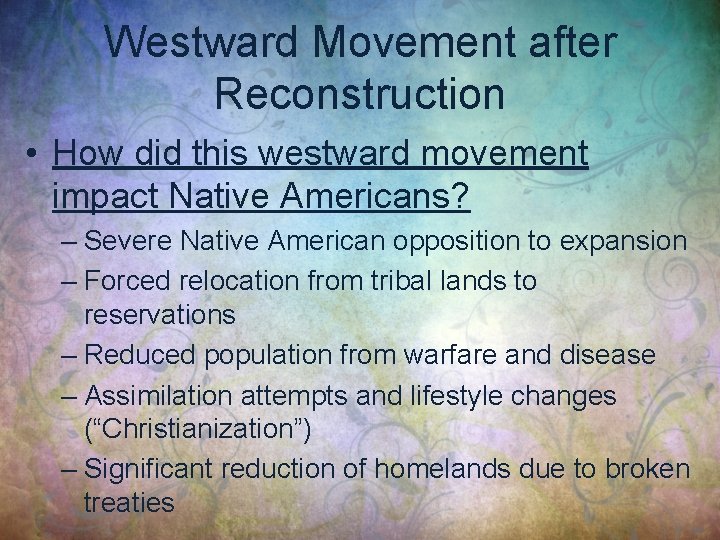 Westward Movement after Reconstruction

• How did this westward movement impact Native Americans?
– Severe Native American opposition to expansion
– Forced relocation from tribal lands to reservations
– Reduced population from warfare and disease
– Assimilation attempts and lifestyle changes (“Christianization”)
– Significant reduction of homelands due to broken treaties